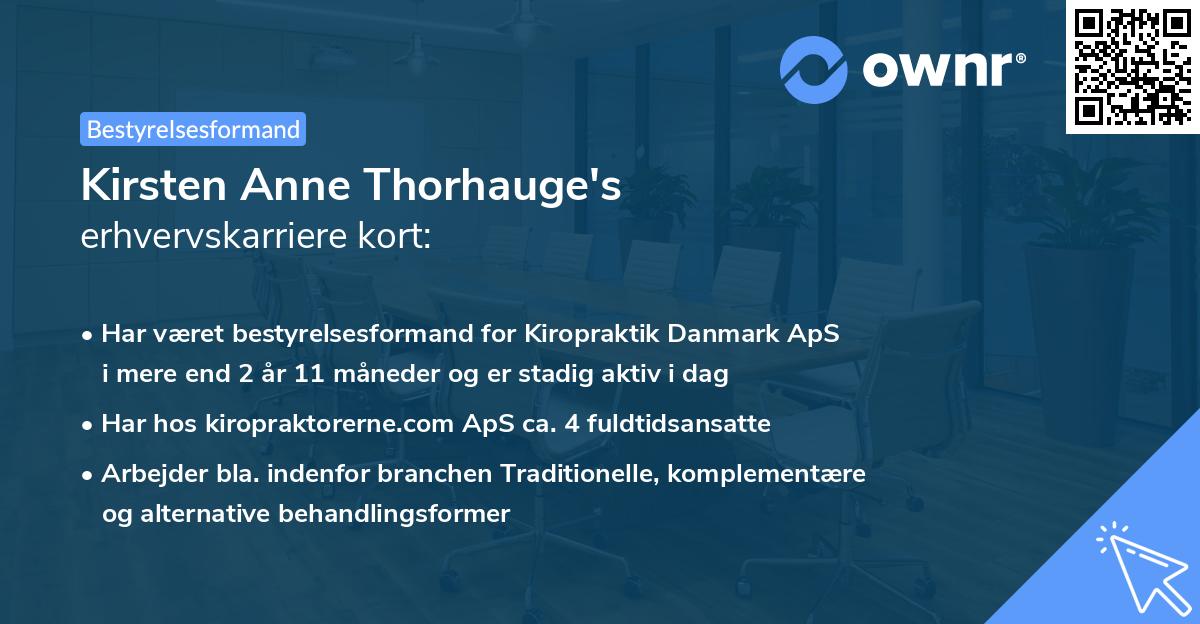 ownr®

Bestyrelsesformand

Kirsten Anne Thorhauge's
erhvervskarriere kort:

• Har været bestyrelsesformand for Kiropraktik Danmark ApS i mere end 2 år 11 måneder og er stadig aktiv i dag

• Har hos kiropraktorerne.com ApS ca. 4 fuldtidsansatte

• Arbejder bla. indenfor branchen Traditionelle, komplementære og alternative behandlingsformer